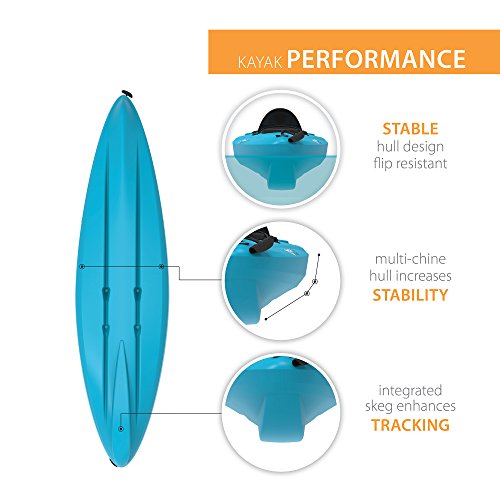 KAYAK PERFORMANCE

STABLE
hull design
flip resistant

multi-chine
hull increases
STABILITY

integrated
skeg enhances
TRACKING